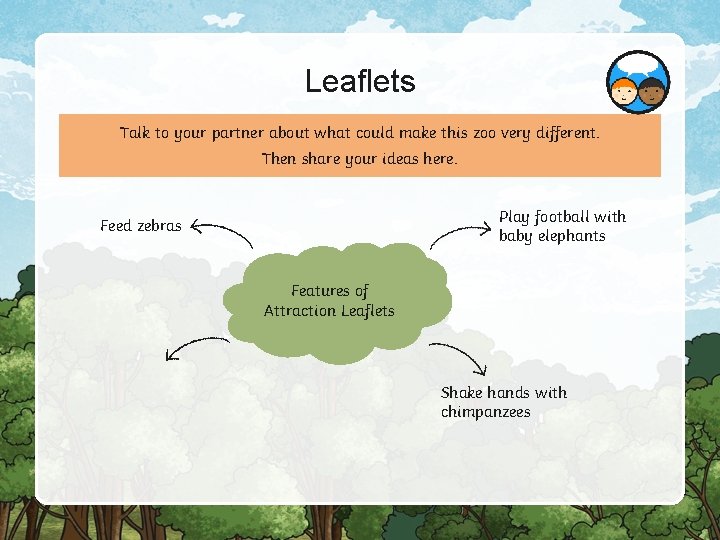 Leaflets

Talk to your partner about what could make this zoo very different.
Then share your ideas here.

Feed zebras

Play football with baby elephants

Features of Attraction Leaflets

Shake hands with chimpanzees